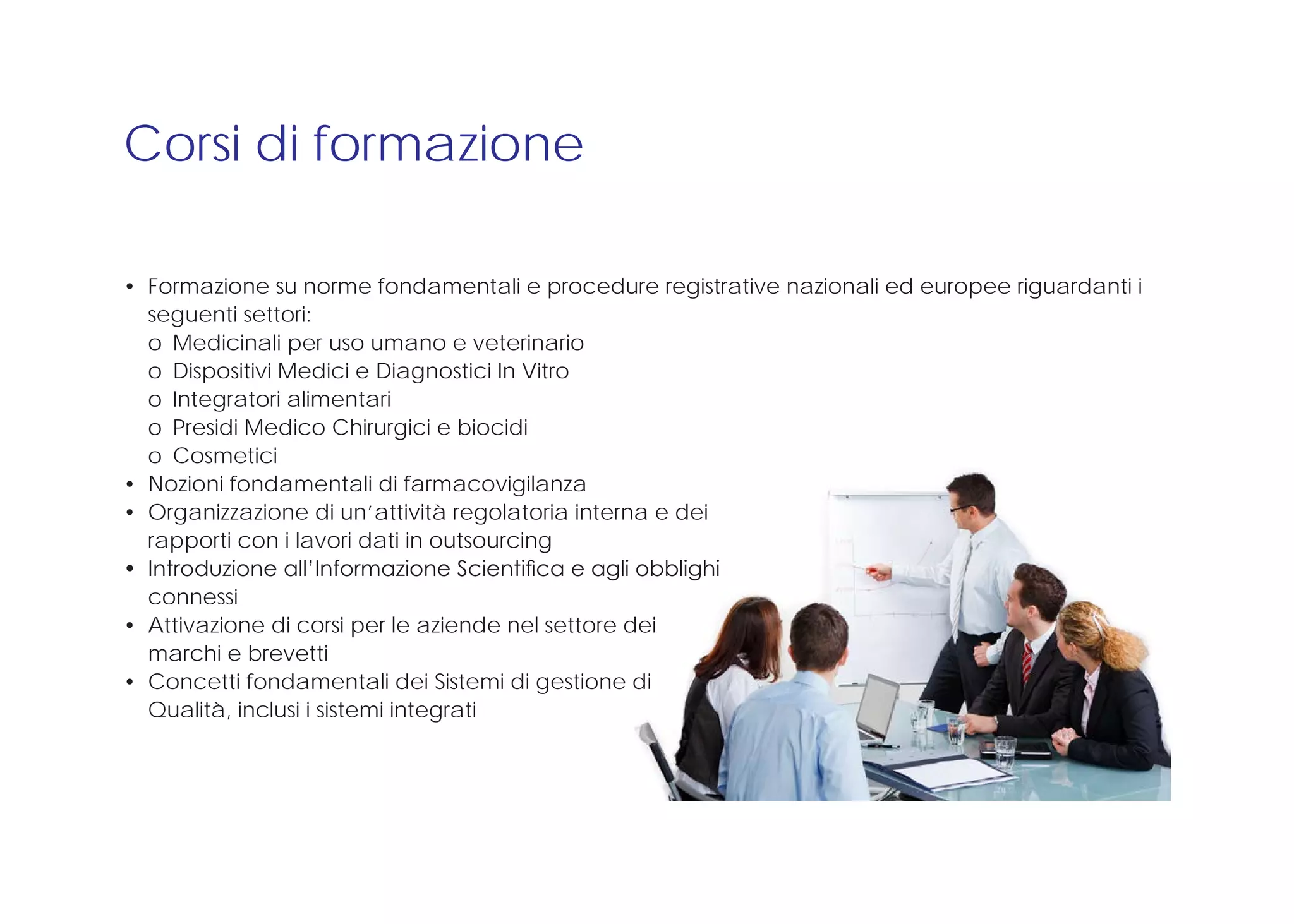 Corsi di formazione

• Formazione su norme fondamentali e procedure registrative nazionali ed europee riguardanti i seguenti settori:
o Medicinali per uso umano e veterinario
o Dispositivi Medici e Diagnostici In Vitro
o Integratori alimentari
o Presidi Medico Chirurgici e biocidi
o Cosmetici
• Nozioni fondamentali di farmacovigilanza
• Organizzazione di un'attività regolatoria interna e dei rapporti con i lavori dati in outsourcing
• Introduzione all'Informazione Scientifica e agli obblighi connessi
• Attivazione di corsi per le aziende nel settore dei marchi e brevetti
• Concetti fondamentali dei Sistemi di gestione di Qualità, inclusi i sistemi integrati